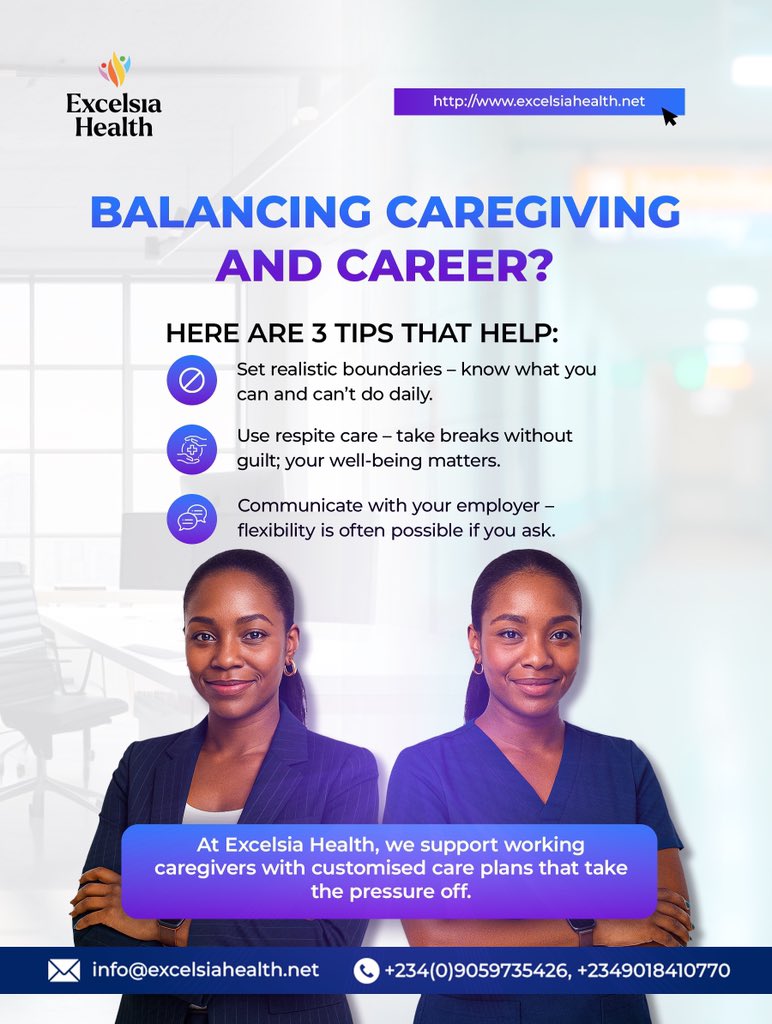 Excelsia Health

http://www.excelsiahealth.net

BALANCING CAREGIVING AND CAREER?

HERE ARE 3 TIPS THAT HELP:

Set realistic boundaries – know what you can and can't do daily.

Use respite care – take breaks without guilt; your well-being matters.

Communicate with your employer – flexibility is often possible if you ask.

At Excelsia Health, we support working caregivers with customised care plans that take the pressure off.

info@excelsiahealth.net

+234(0)9059735426, +2349018410770